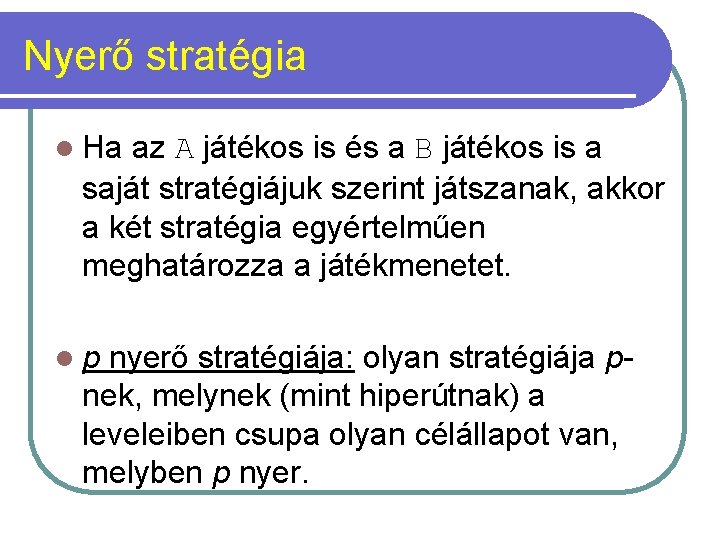 Nyerő stratégia

Ha az A játékos is és a B játékos is a saját stratégiájuk szerint játszanak, akkor a két stratégia egyértelműen meghatározza a játékmenetet.

p nyerő stratégiája: olyan stratégiája p-nek, melynek (mint hiperútnak) a leveleiben csupa olyan célállapot van, melyben p nyer.